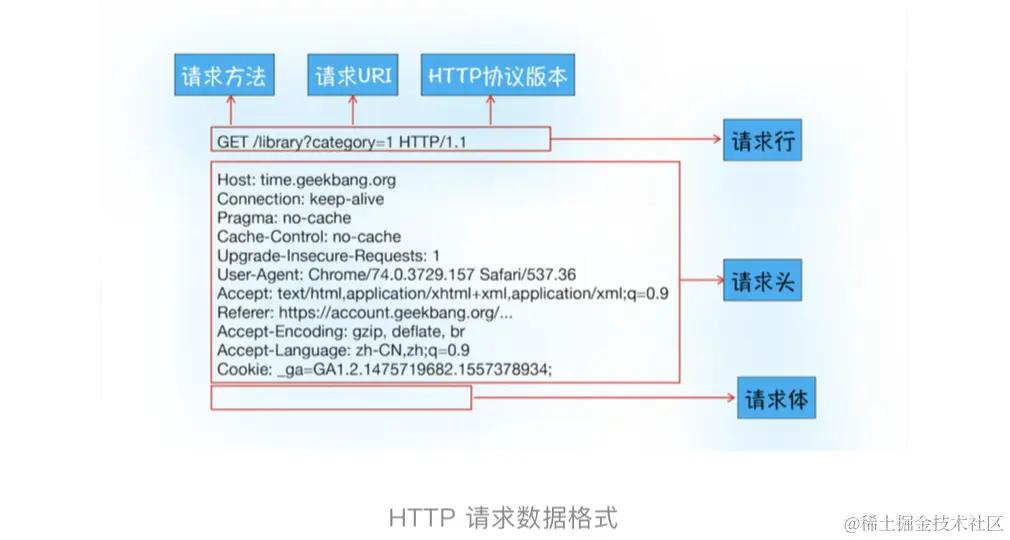 请求方法

请求URI

HTTP协议版本

GET /library?category=1 HTTP/1.1

请求行

Host: time.geekbang.org
Connection: keep-alive
Pragma: no-cache
Cache-Control: no-cache
Upgrade-Insecure-Requests: 1
User-Agent: Chrome/74.0.3729.157 Safari/537.36
Accept: text/html,application/xhtml+xml,application/xml;q=0.9
Referer: https://account.geekbang.org/...
Accept-Encoding: gzip, deflate, br
Accept-Language: zh-CN,zh;q=0.9
Cookie: _ga=GA1.2.1475719682.1557378934;

请求头

请求体

HTTP 请求数据格式

@稀土掘金技术社区